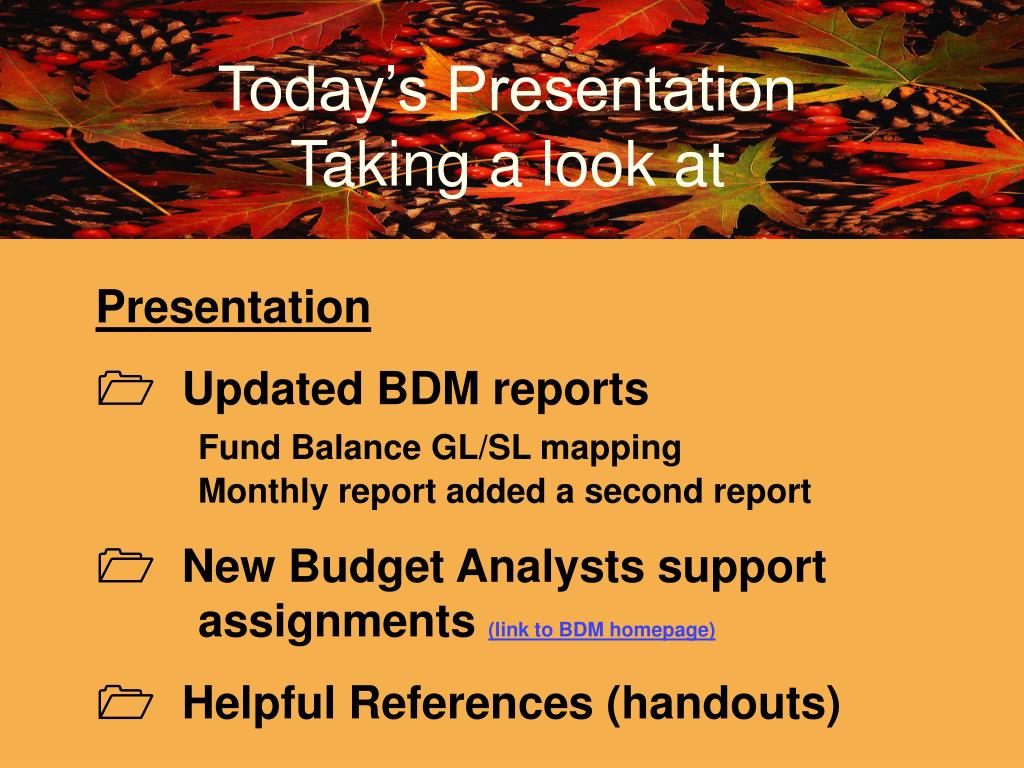 Today’s Presentation
Taking a look at

Presentation

Updated BDM reports

Fund Balance GL/SL mapping
Monthly report added a second report

New Budget Analysts support assignments (link to BDM homepage)

Helpful References (handouts)